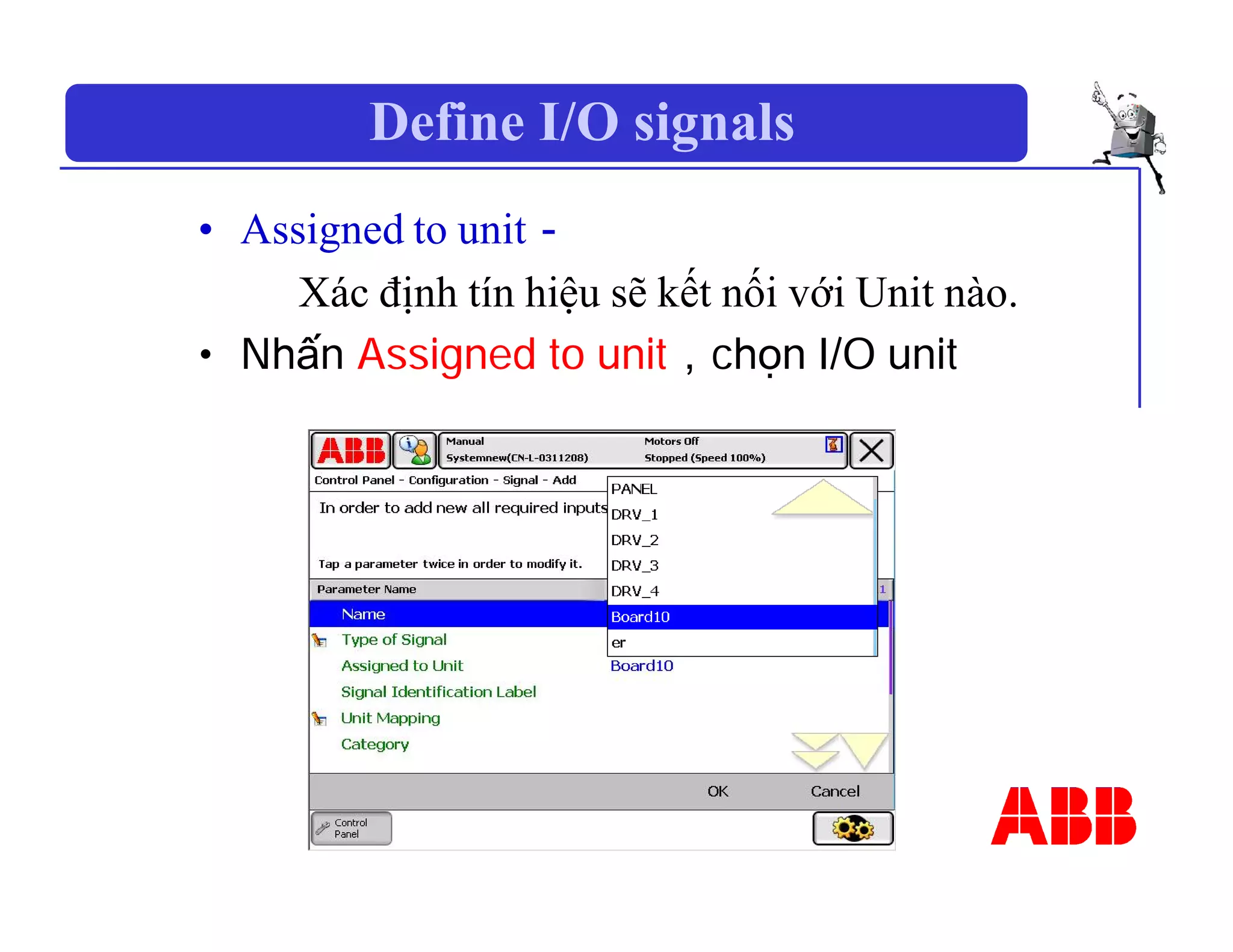 Define I/O signals

• Assigned to unit -

Xác định tín hiệu sẽ kết nối với Unit nào.

• Nhấn Assigned to unit , chọn I/O unit

ABB

Manual
Systemnew(CN-L-0311208)

Motors Off
Stopped (Speed 100%)

Control Panel - Configuration - Signal - Add

In order to add new all required inputs

Tap a parameter twice in order to modify it.

Parameter Name

1

Name

Type of Signal

Assigned to Unit

Signal Identification Label

Unit Mapping

Category

PANEL
DRV_1
DRV_2
DRV_3
DRV_4
Board10
er

Board10

OK

Cancel

Control Panel

ABB